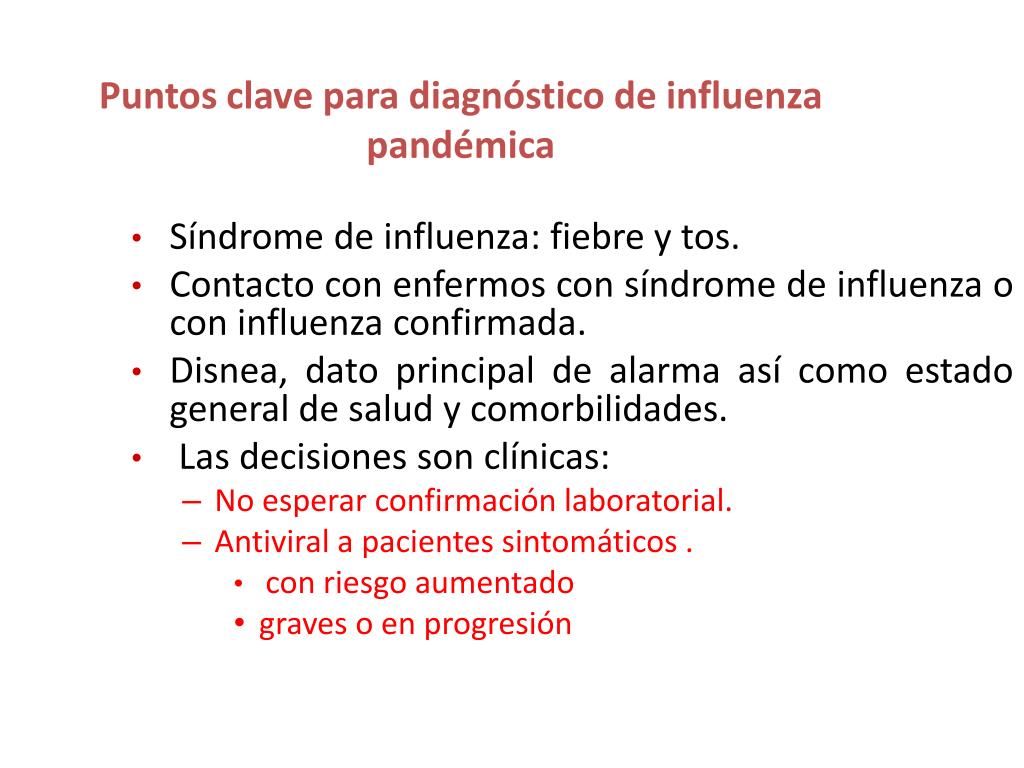 Puntos clave para diagnóstico de influenza pandémica

• Síndrome de influenza: fiebre y tos.
• Contacto con enfermos con síndrome de influenza o con influenza confirmada.
• Disnea, dato principal de alarma así como estado general de salud y comorbilidades.
• Las decisiones son clínicas:
– No esperar confirmación laboratorial.
– Antiviral a pacientes sintomáticos .
• con riesgo aumentado
• graves o en progresión